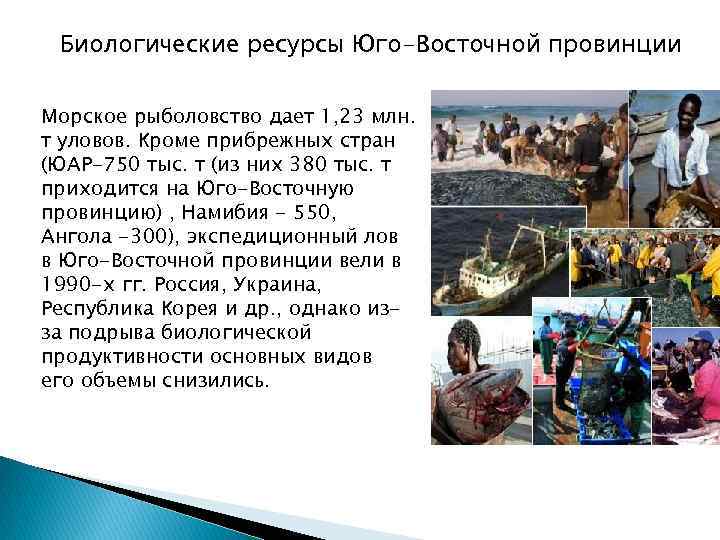 Биологические ресурсы Юго-Восточной провинции

Морское рыболовство дает 1,23 млн. т уловов. Кроме прибрежных стран (ЮАР-750 тыс. т (из них 380 тыс. т приходится на Юго-Восточную провинцию) , Намибия - 550, Ангола -300), экспедиционный лов в Юго-Восточной провинции вели в 1990-х гг. Россия, Украина, Республика Корея и др., однако из-за подрыва биологической продуктивности основных видов его объемы снизились.